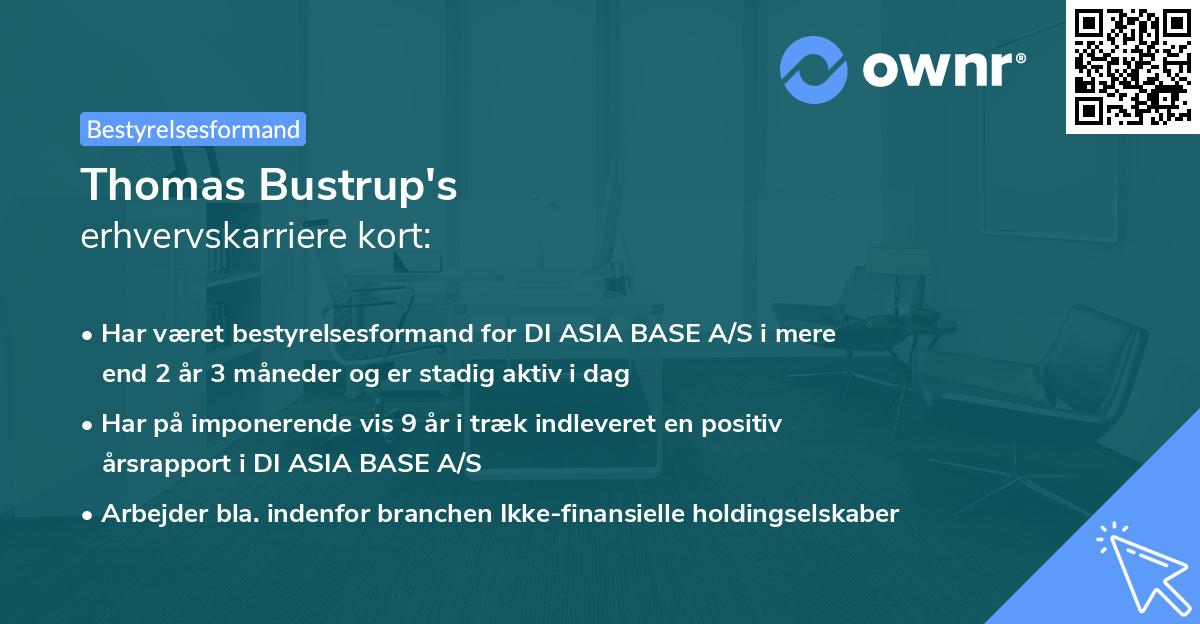 ownr®

Bestyrelsesformand

Thomas Bustrup's
erhvervskarriere kort:

• Har været bestyrelsesformand for DI ASIA BASE A/S i mere end 2 år 3 måneder og er stadig aktiv i dag

• Har på imponerende vis 9 år i træk indleveret en positiv årsrapport i DI ASIA BASE A/S

• Arbejder bla. indenfor branchen Ikke-finansielle holdingselskaber